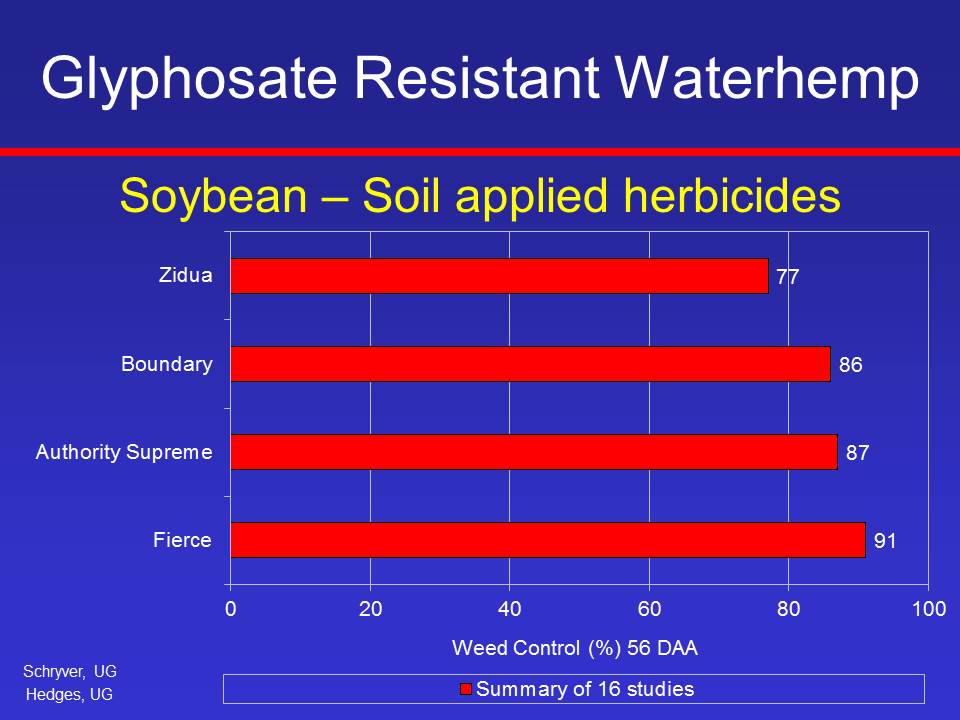 Glyphosate Resistant Waterhemp

Soybean – Soil applied herbicides

Zidua 77
Boundary 86
Authority Supreme 87
Fierce 91

0 20 40 60 80 100

Weed Control (%) 56 DAA

Summary of 16 studies

Schryver, UG
Hedges, UG